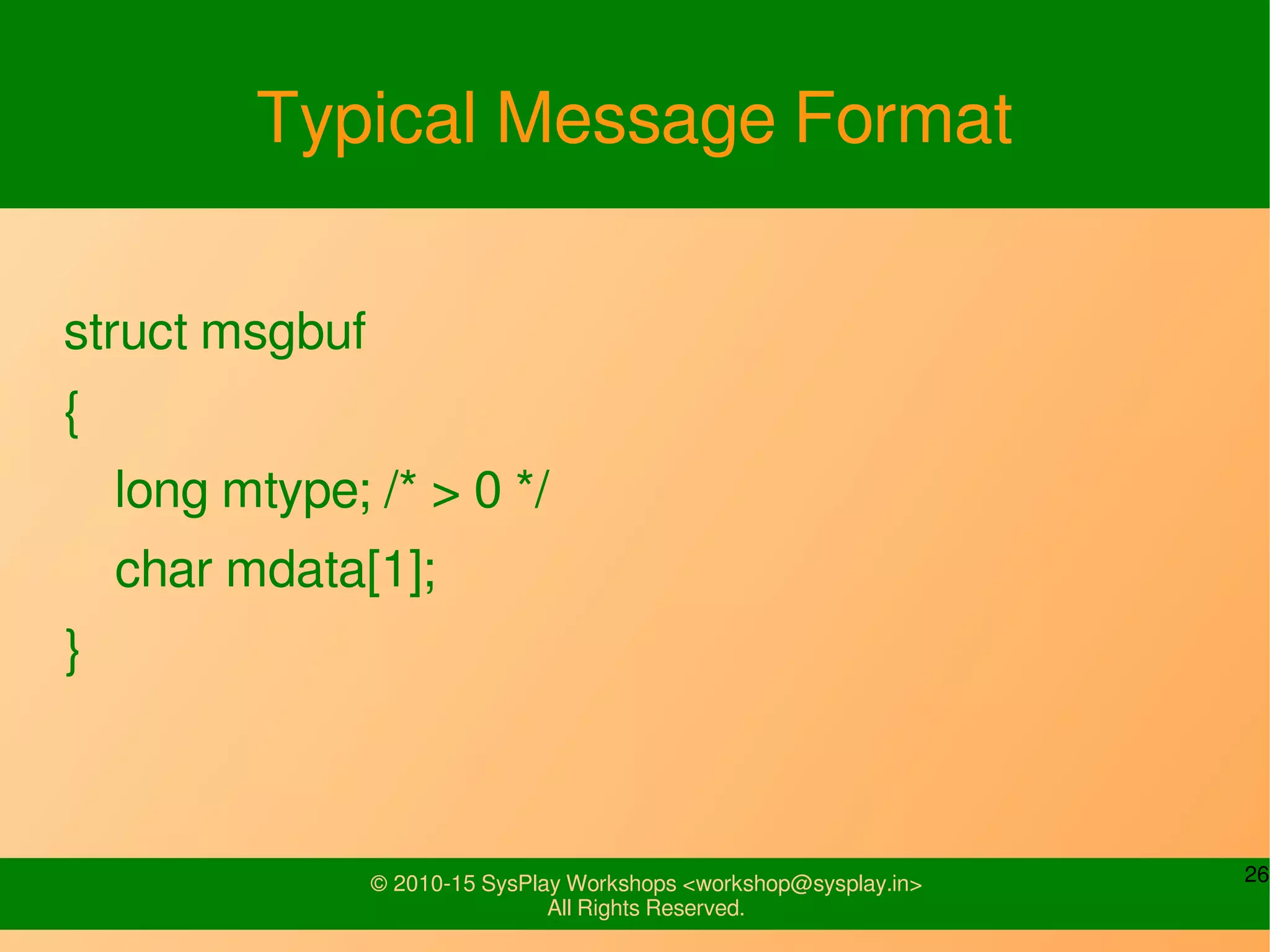 Typical Message Format

struct msgbuf

{

long mtype; /* > 0 */

char mdata[1];

}

© 2010-15 SysPlay Workshops <workshop@sysplay.in>
All Rights Reserved.

26